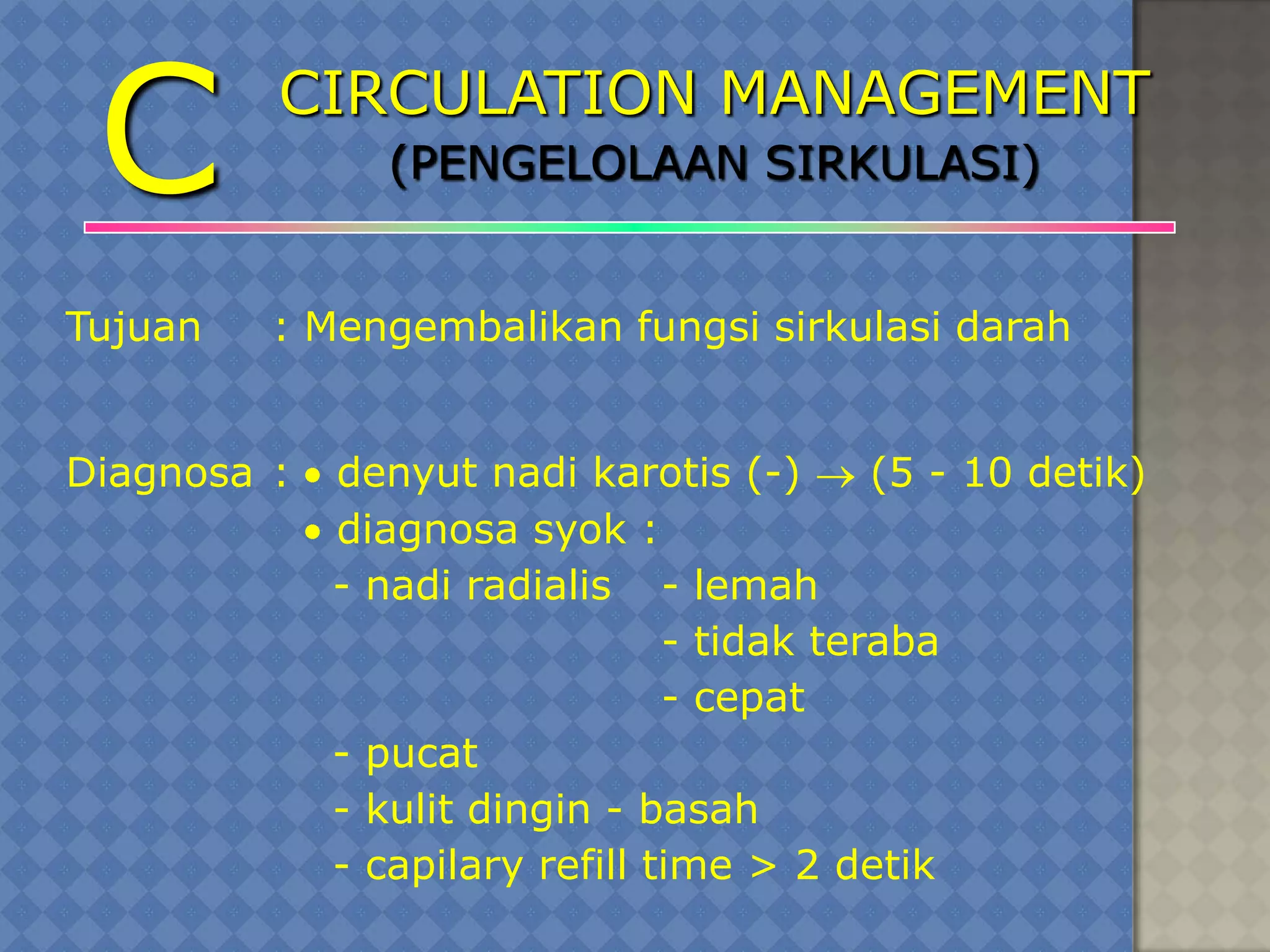 C CIRCULATION MANAGEMENT
(PENGELOLAAN SIRKULASI)

Tujuan : Mengembalikan fungsi sirkulasi darah

Diagnosa : • denyut nadi karotis (-) $\rightarrow$ (5 - 10 detik)
• diagnosa syok :
- nadi radialis - lemah
- tidak teraba
- cepat
- pucat
- kulit dingin - basah
- capilary refill time > 2 detik